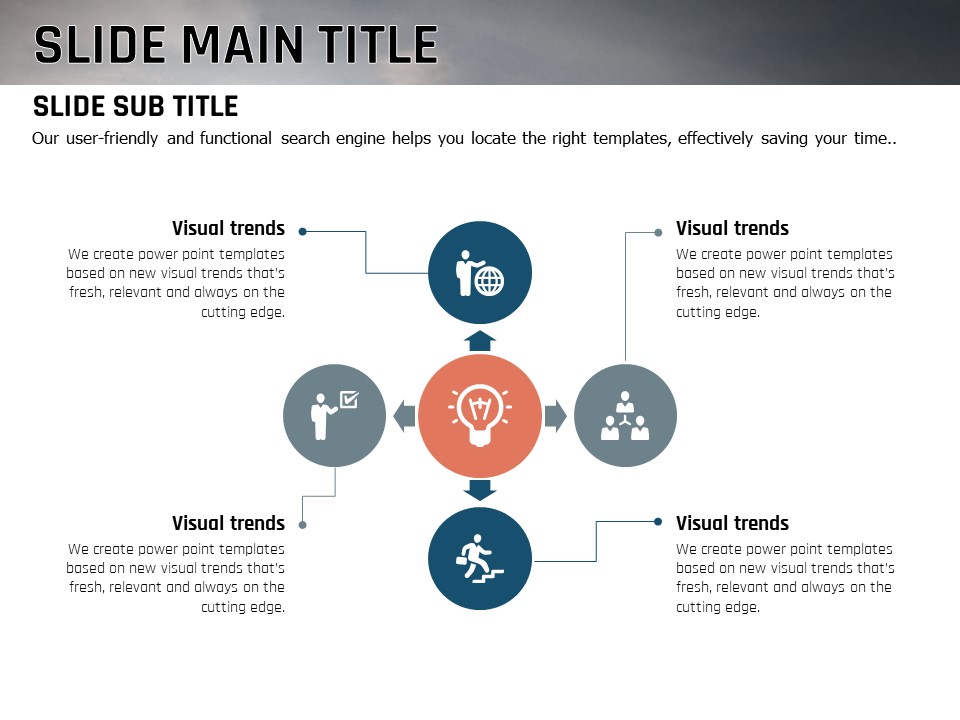 SLIDE MAIN TITLE

SLIDE SUB TITLE

Our user-friendly and functional search engine helps you locate the right templates, effectively saving your time..

Visual trends

We create power point templates based on new visual trends that's fresh, relevant and always on the cutting edge.

Visual trends

We create power point templates based on new visual trends that's fresh, relevant and always on the cutting edge.

Visual trends

We create power point templates based on new visual trends that's fresh, relevant and always on the cutting edge.

Visual trends

We create power point templates based on new visual trends that's fresh, relevant and always on the cutting edge.